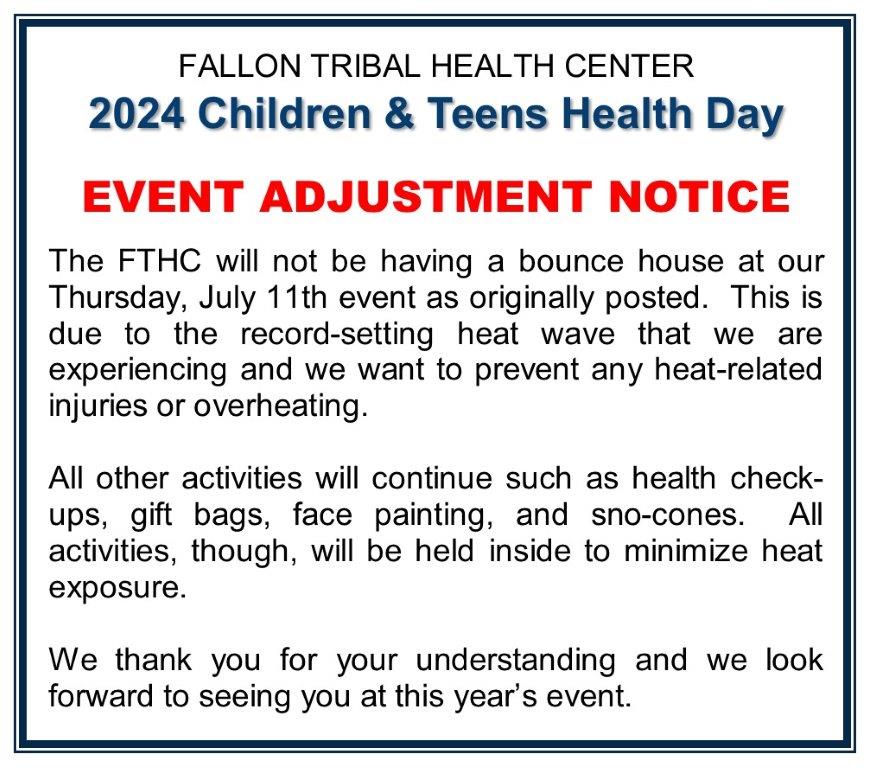 FALLON TRIBAL HEALTH CENTER
2024 Children & Teens Health Day

EVENT ADJUSTMENT NOTICE

The FTHC will not be having a bounce house at our Thursday, July 11th event as originally posted. This is due to the record-setting heat wave that we are experiencing and we want to prevent any heat-related injuries or overheating.

All other activities will continue such as health check-ups, gift bags, face painting, and sno-cones. All activities, though, will be held inside to minimize heat exposure.

We thank you for your understanding and we look forward to seeing you at this year's event.